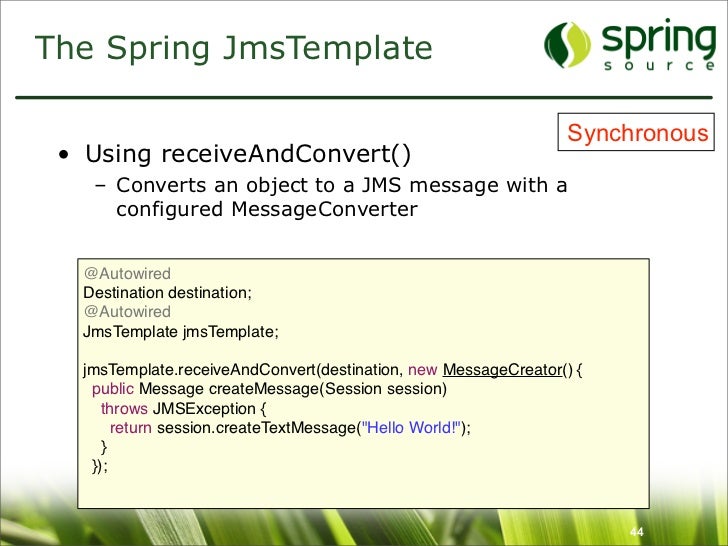 The Spring JmsTemplate

spring
source

Synchronous

• Using receiveAndConvert()
– Converts an object to a JMS message with a configured MessageConverter

@Autowired
Destination destination;
@Autowired
JmsTemplate jmsTemplate;

jmsTemplate.receiveAndConvert(destination, new MessageCreator() {
public Message createMessage(Session session)
throws JMSException {
return session.createTextMessage("Hello World!");
}
});

44